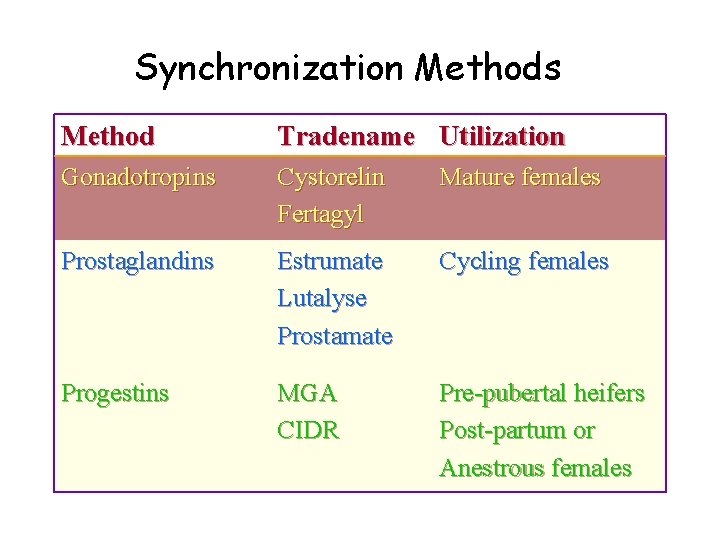 Synchronization Methods

| Method | Tradename | Utilization |
|---|---|---|
| Gonadotropins | Cystorelin Fertagyl | Mature females |
| Prostaglandins | Estrumate Lutalyse Prostamate | Cycling females |
| Progestins | MGA CIDR | Pre-pubertal heifers Post-partum or Anestrous females |